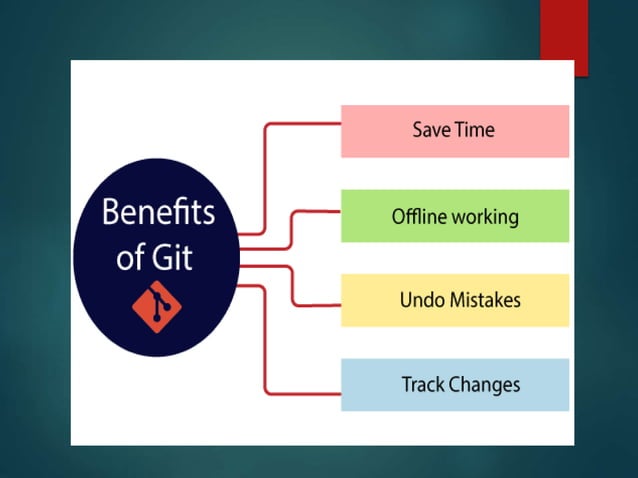 Benefits of Git

Save Time

Offline working

Undo Mistakes

Track Changes